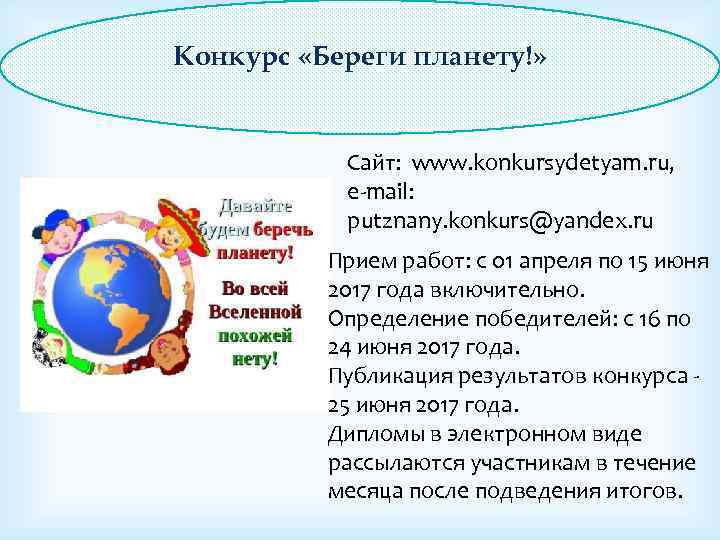 Конкурс «Береги планету!»

Давайте будем беречь планету!

Во всей Вселенной похожей нету!

Сайт: www.konkursydetyam.ru, e-mail: putznany.konkurs@yandex.ru

Прием работ: с 01 апреля по 15 июня 2017 года включительно.
Определение победителей: с 16 по 24 июня 2017 года.
Публикация результатов конкурса - 25 июня 2017 года.
Дипломы в электронном виде рассылаются участникам в течение месяца после подведения итогов.